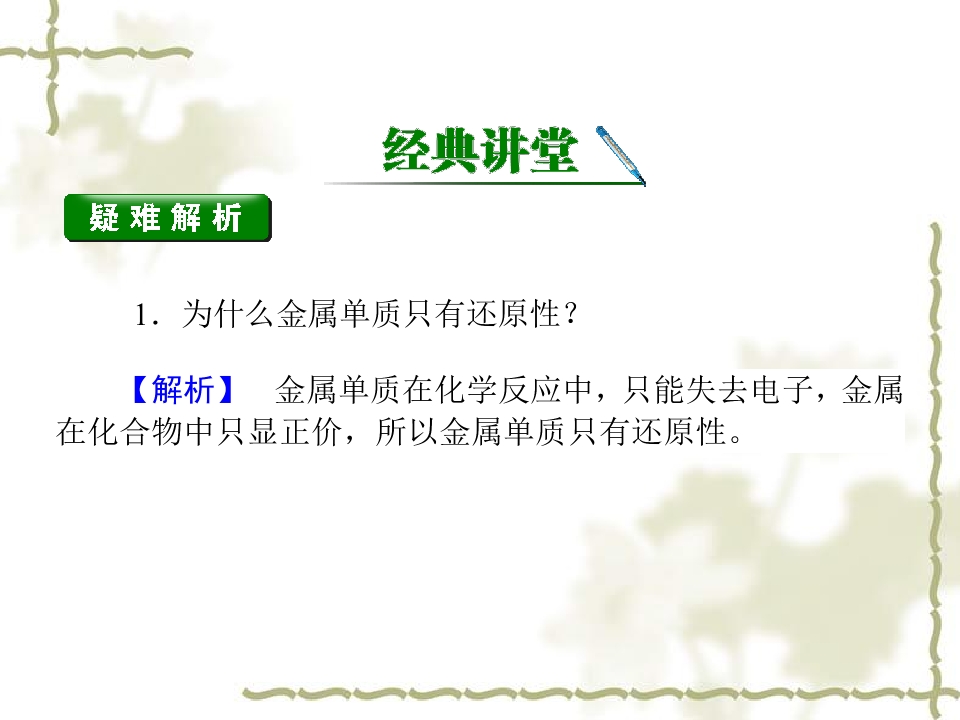 经典讲堂

疑难解析

1.为什么金属单质只有还原性？

【解析】 金属单质在化学反应中，只能失去电子，金属在化合物中只显正价，所以金属单质只有还原性。